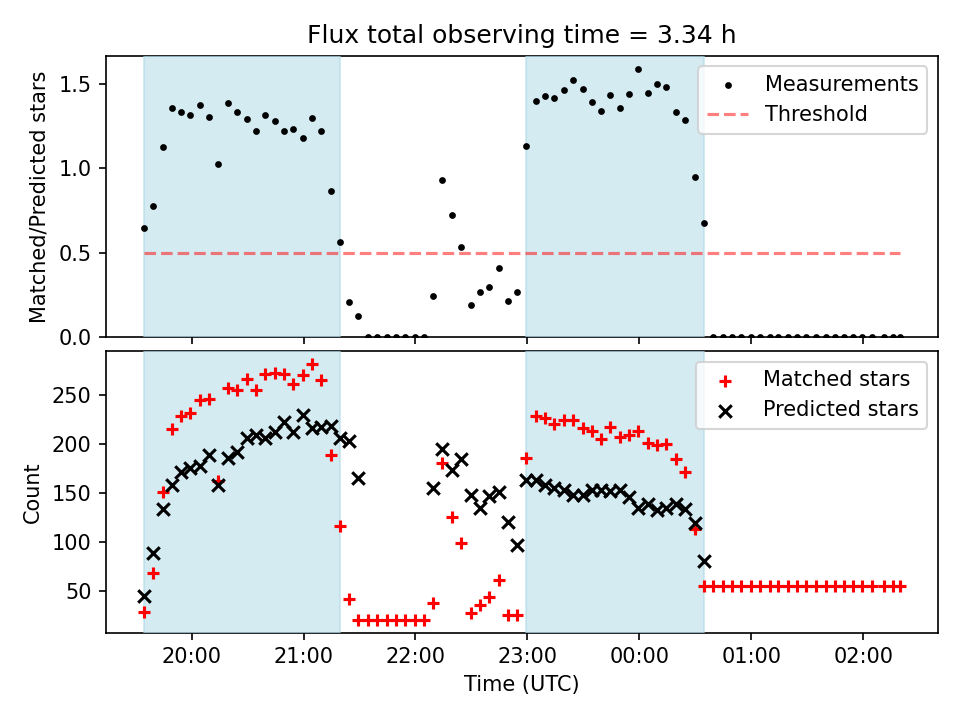 Flux total observing time = 3.34 h

Matched/Predicted stars

1.5
1.0
0.5
0.0

Measurements
Threshold

Count

250
200
150
100
50

Matched stars
Predicted stars

20:00
21:00
22:00
23:00
00:00
01:00
02:00

Time (UTC)